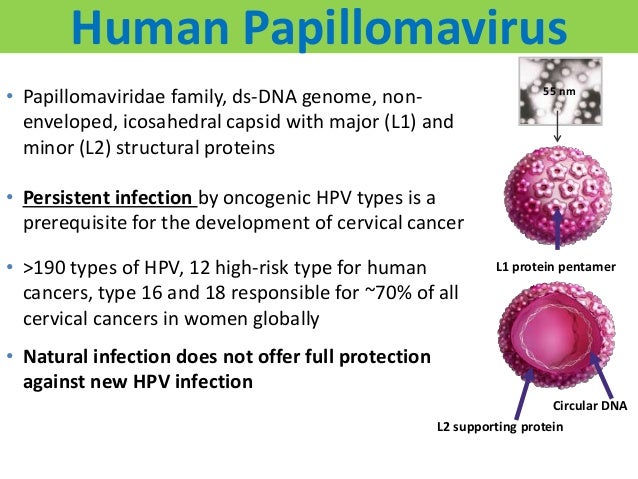 Human Papillomavirus

• Papillomaviridae family, ds-DNA genome, non-enveloped, icosahedral capsid with major (L1) and minor (L2) structural proteins

• Persistent infection by oncogenic HPV types is a prerequisite for the development of cervical cancer

• >190 types of HPV, 12 high-risk type for human cancers, type 16 and 18 responsible for ~70% of all cervical cancers in women globally

• Natural infection does not offer full protection against new HPV infection

55 nm

L1 protein pentamer

Circular DNA

L2 supporting protein